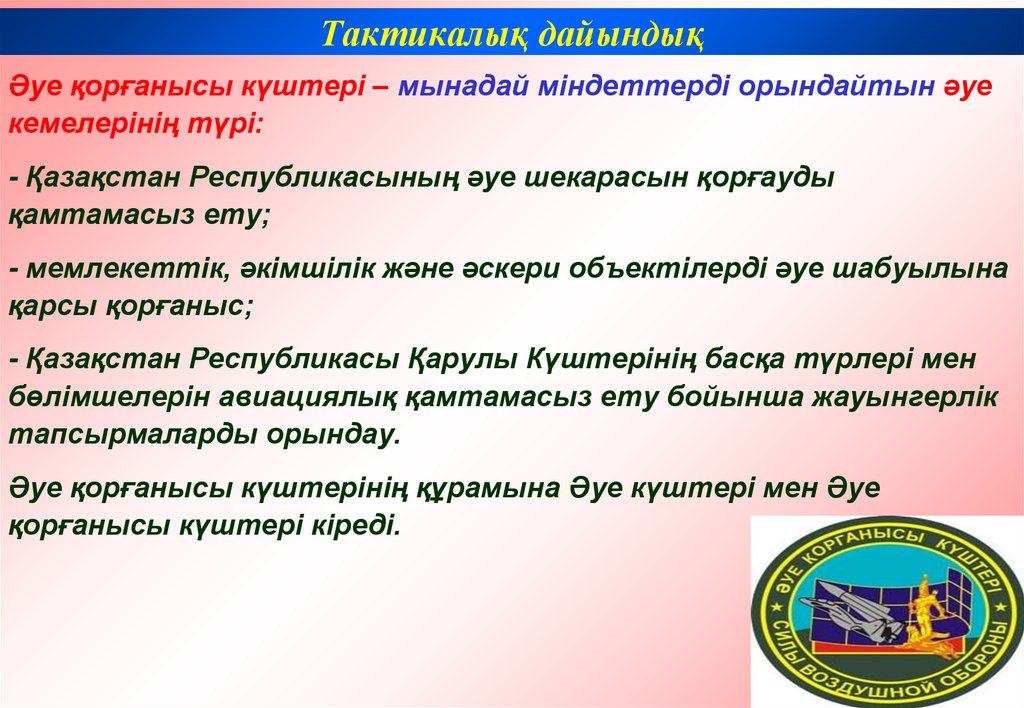 Тактикалық дайындық

Әуе қорғанысы күштері – мынадай міндеттерді орындайтын әуе кемелерінің түрі:

- Қазақстан Республикасының әуе шекарасын қорғауды қамтамасыз ету;

- мемлекеттік, әкімшілік және әскери объектілерді әуе шабуылына қарсы қорғаныс;

- Қазақстан Республикасы Қарулы Күштерінің басқа түрлері мен бөлімшелерін авиациялық қамтамасыз ету бойынша жауынгерлік тапсырмаларды орындау.

Әуе қорғанысы күштерінің құрамына Әуе күштері мен Әуе қорғанысы күштері кіреді.

ӘУЕ ҚОРҒАНЫСЫ КҮШТЕРІ
СИЛЫ ВОЗДУШНОЙ ОБОРОНЫ